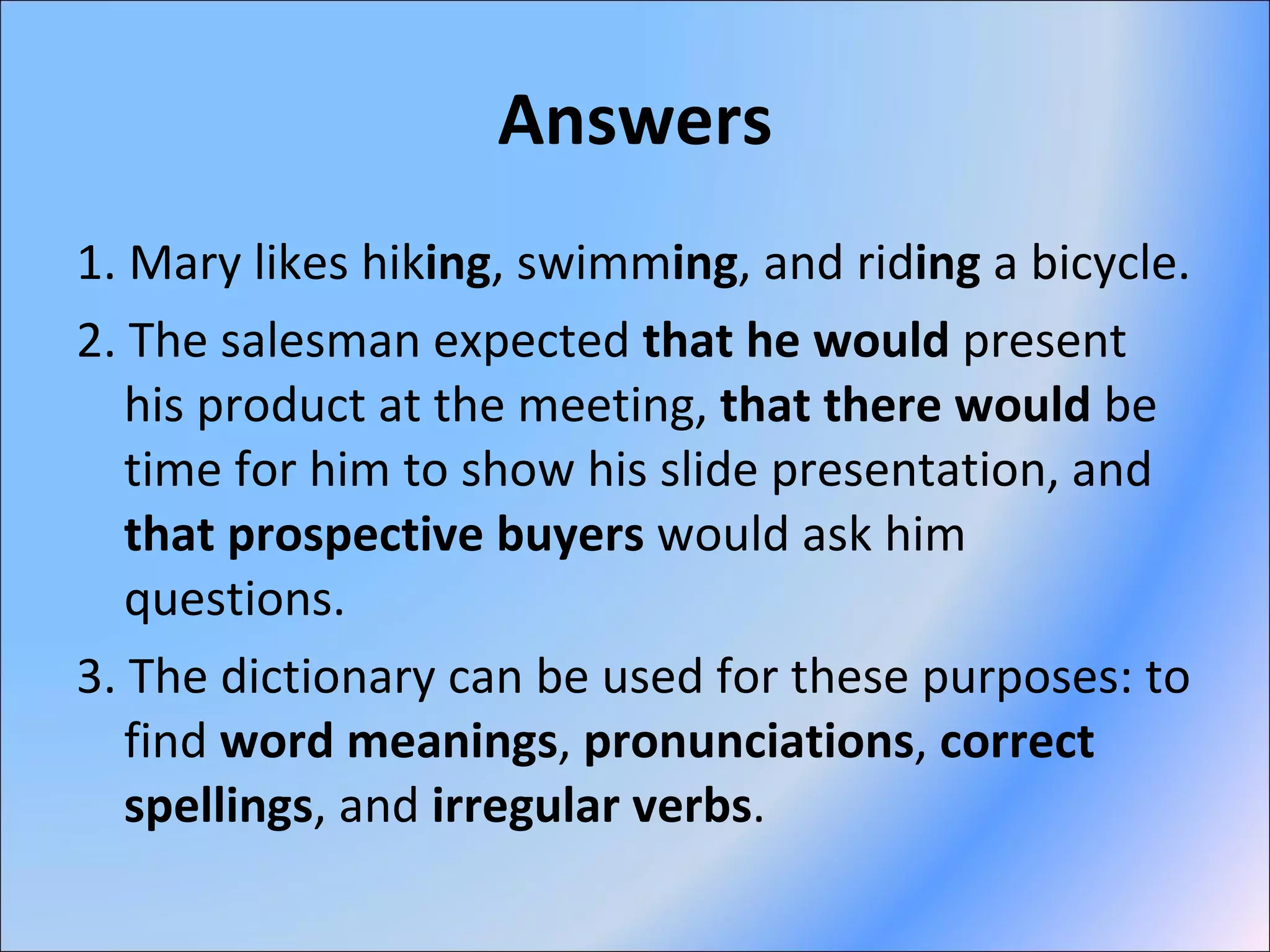 Answers

1. Mary likes hiking, swimming, and riding a bicycle.

2. The salesman expected that he would present his product at the meeting, that there would be time for him to show his slide presentation, and that prospective buyers would ask him questions.

3. The dictionary can be used for these purposes: to find word meanings, pronunciations, correct spellings, and irregular verbs.